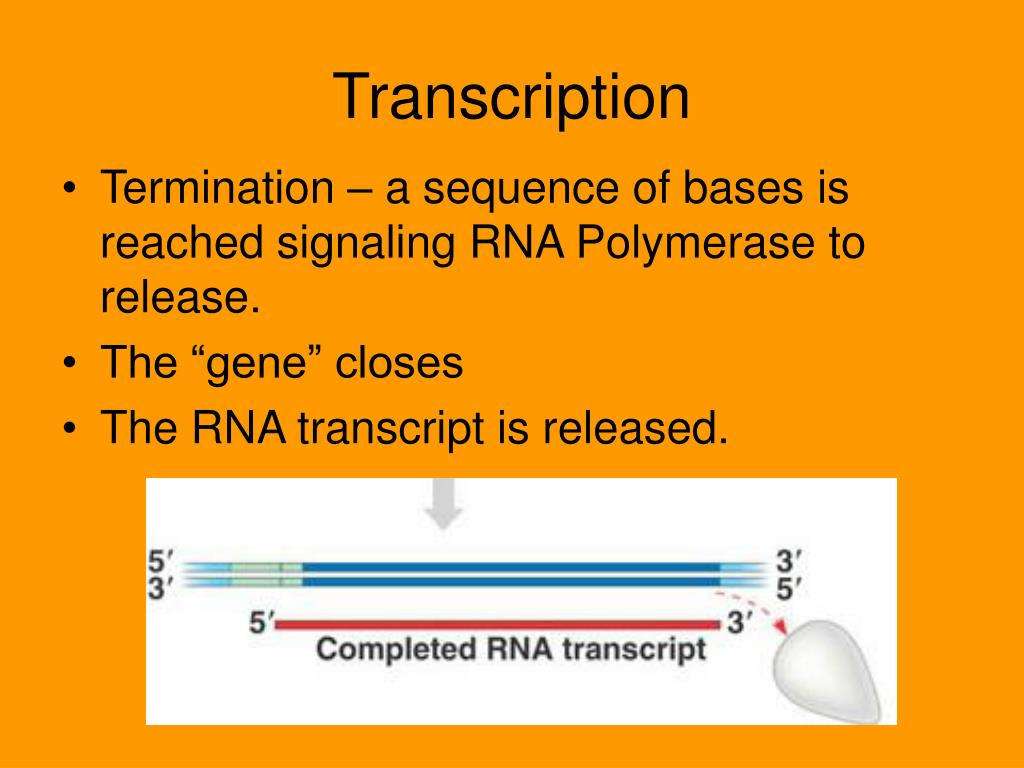 Transcription

• Termination – a sequence of bases is reached signaling RNA Polymerase to release.
• The “gene” closes
• The RNA transcript is released.

5′
3′
3′
5′
5′
3′
Completed RNA transcript